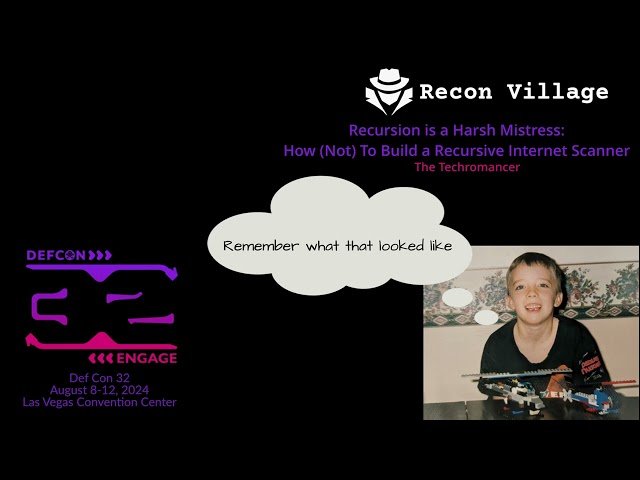 Recon Village

Recursion is a Harsh Mistress:
How (Not) To Build a Recursive Internet Scanner
The Techromancer

Remember what that looked like

DEFCON
32
ENGAGE
Def Con 32
August 8-12, 2024
Las Vegas Convention Center